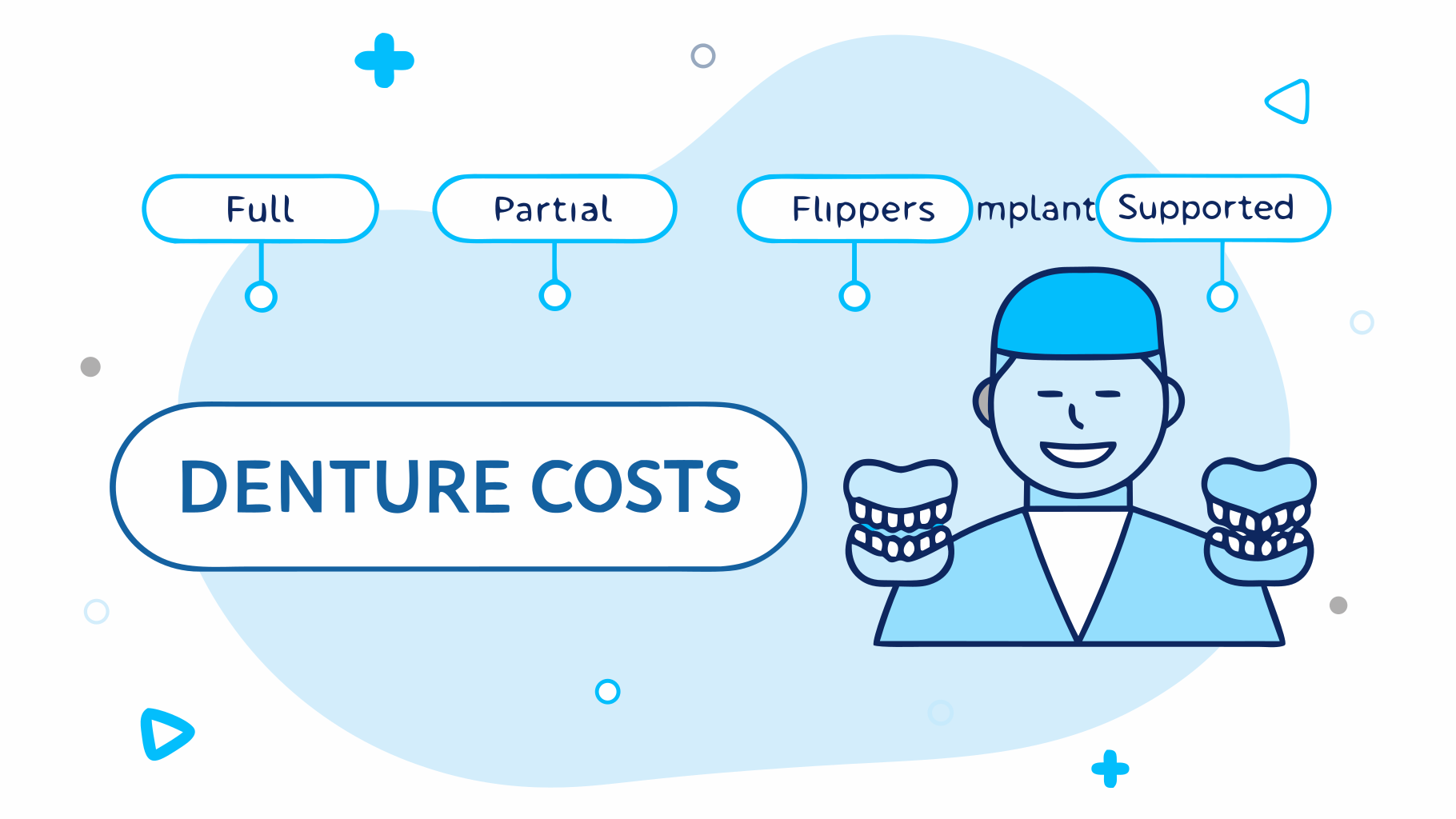 Full

Partial

Flippers

mplant Supported

DENTURE COSTS